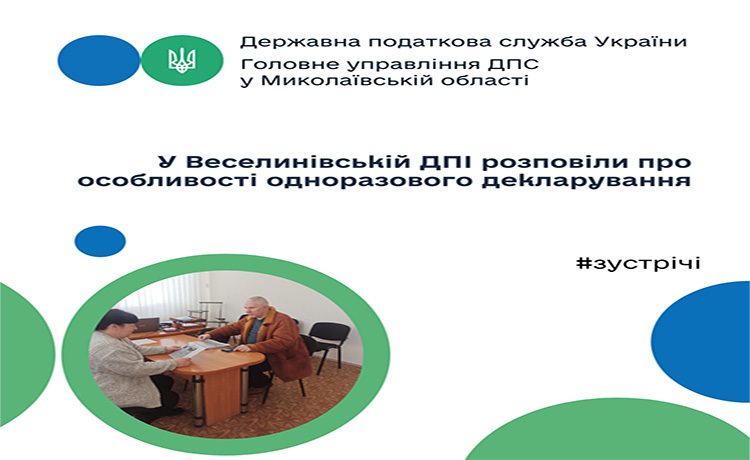 Державна податкова служба України
Головне управління ДПС
у Миколаївській області

У Веселинівській ДПІ розповіли про особливості одноразового декларування

#зустрічі